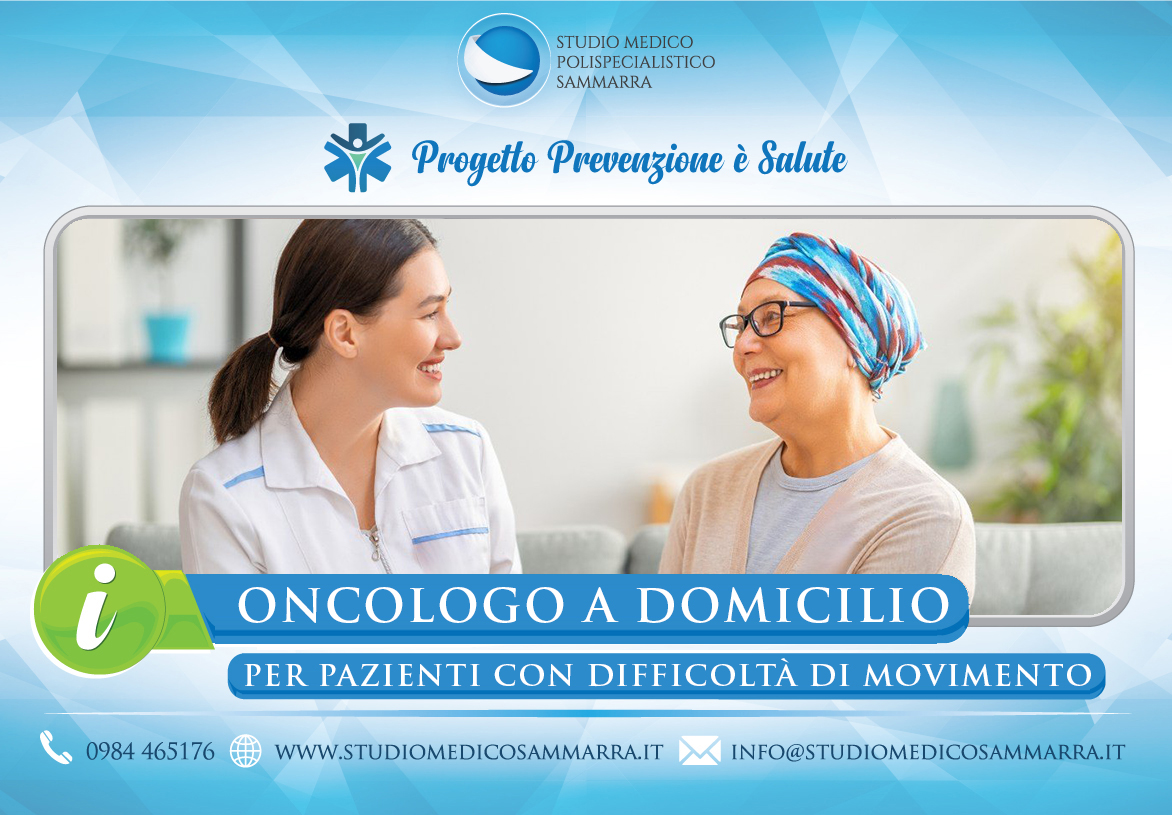 STUDIO MEDICO
POLISPECIALISTICO
SAMMARRA

Progetto Prevenzione è Salute

i

ONCOLOGO A DOMICILIO

PER PAZIENTI CON DIFFICOLTÀ DI MOVIMENTO

0984 465176 WWW.STUDIOMEDICOSAMMARRA.IT INFO@STUDIOMEDICOSAMMARRA.IT